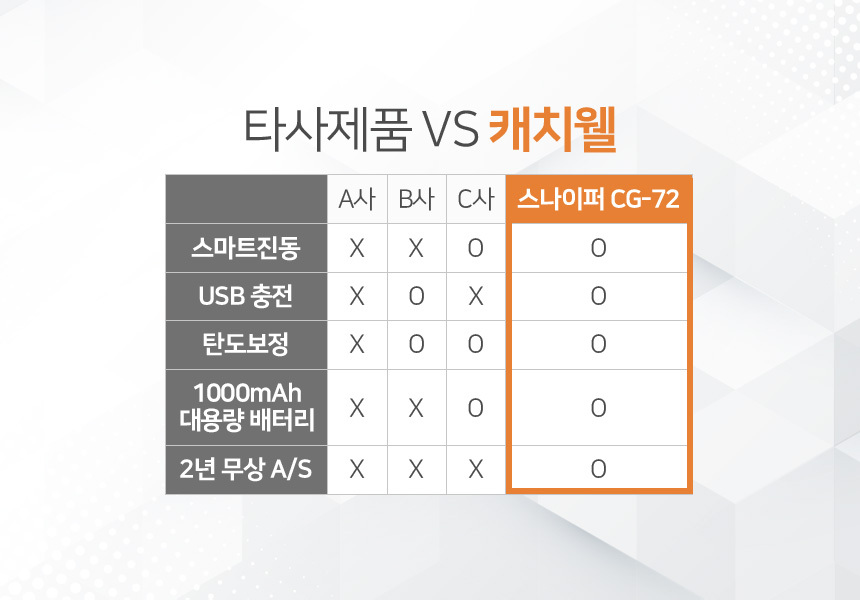 타사제품 VS 캐치웰

| | A사 | B사 | C사 | 스나이퍼 CG-72 |
|---|---|---|---|---|
| 스마트진동 | X | X | O | O |
| USB 충전 | X | O | X | O |
| 탄도보정 | X | O | O | O |
| 1000mAh 대용량 배터리 | X | X | O | O |
| 2년 무상 A/S | X | X | X | O |